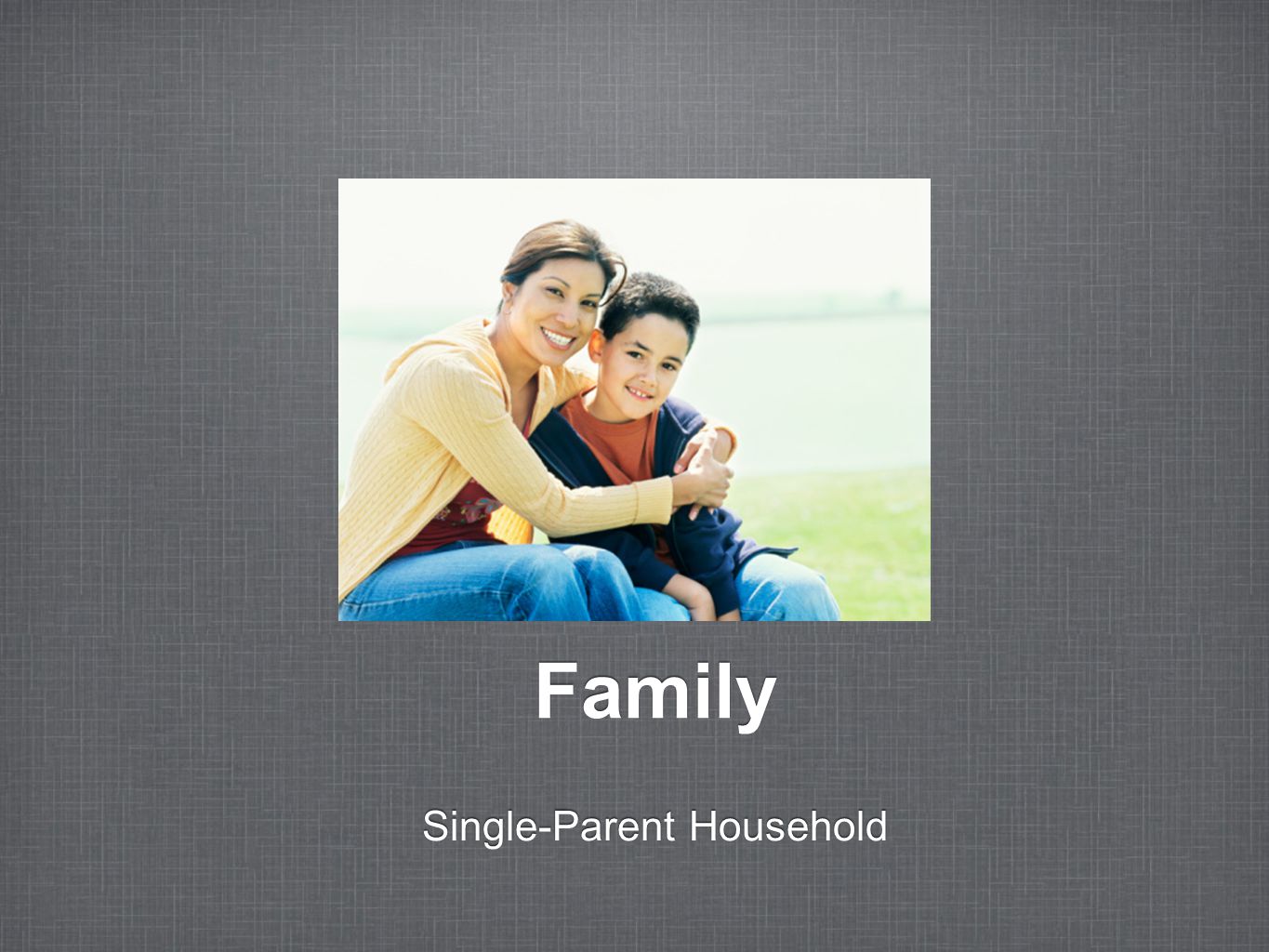 Family

Single-Parent Household